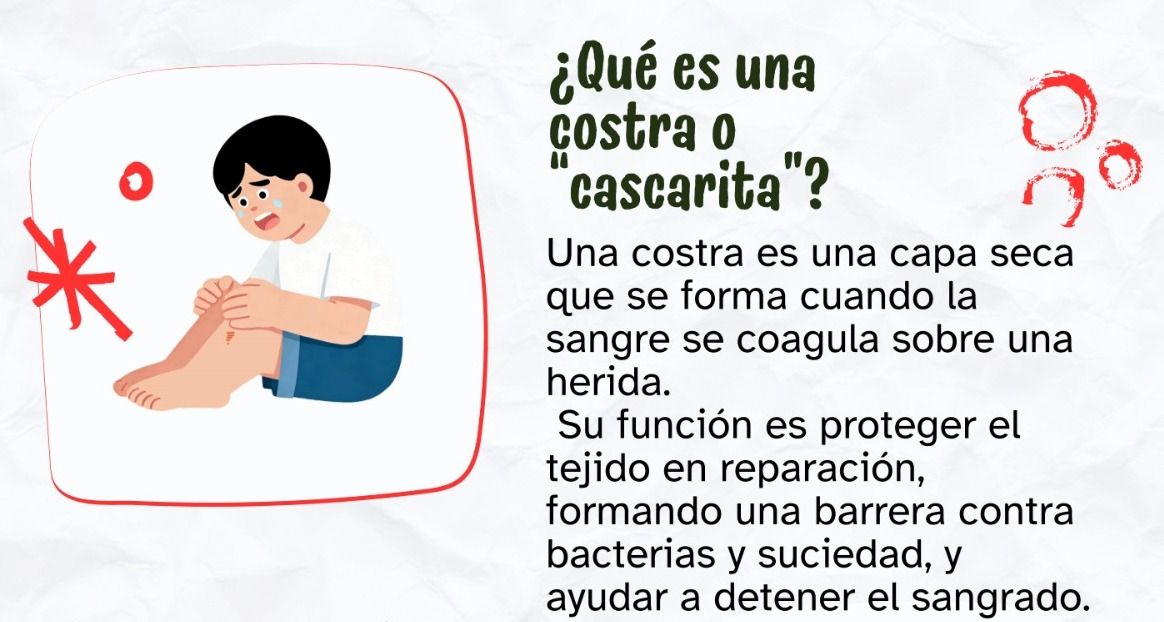 ¿Qué es una costra o "cascarita"?

Una costra es una capa seca que se forma cuando la sangre se coagula sobre una herida.
Su función es proteger el tejido en reparación, formando una barrera contra bacterias y suciedad, y ayudar a detener el sangrado.